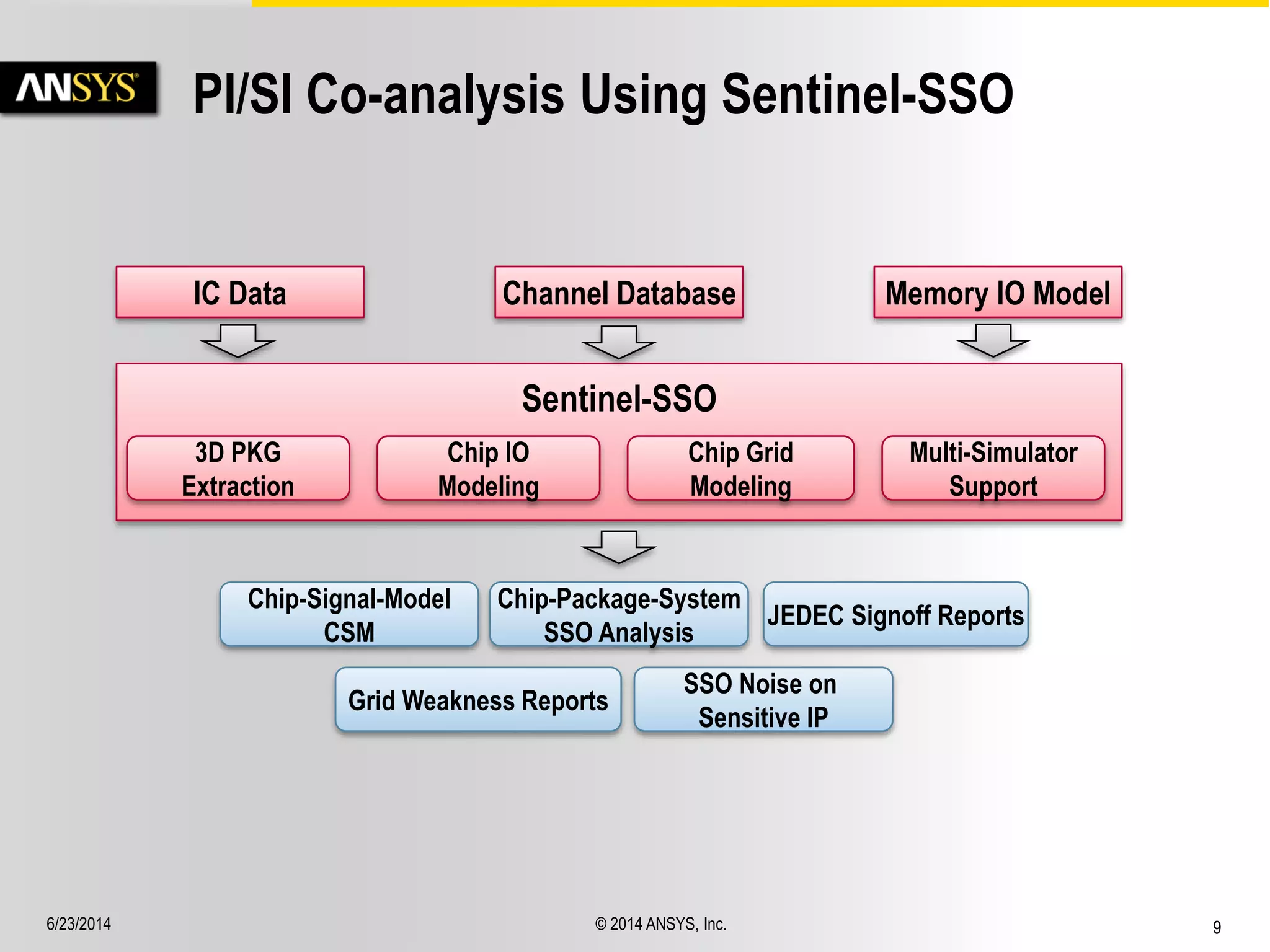 ANSYS

PI/SI Co-analysis Using Sentinel-SSO

IC Data

Channel Database

Memory IO Model

Sentinel-SSO

3D PKG Extraction

Chip IO Modeling

Chip Grid Modeling

Multi-Simulator Support

Chip-Signal-Model CSM

Chip-Package-System SSO Analysis

JEDEC Signoff Reports

Grid Weakness Reports

SSO Noise on Sensitive IP

6/23/2014

© 2014 ANSYS, Inc.

9